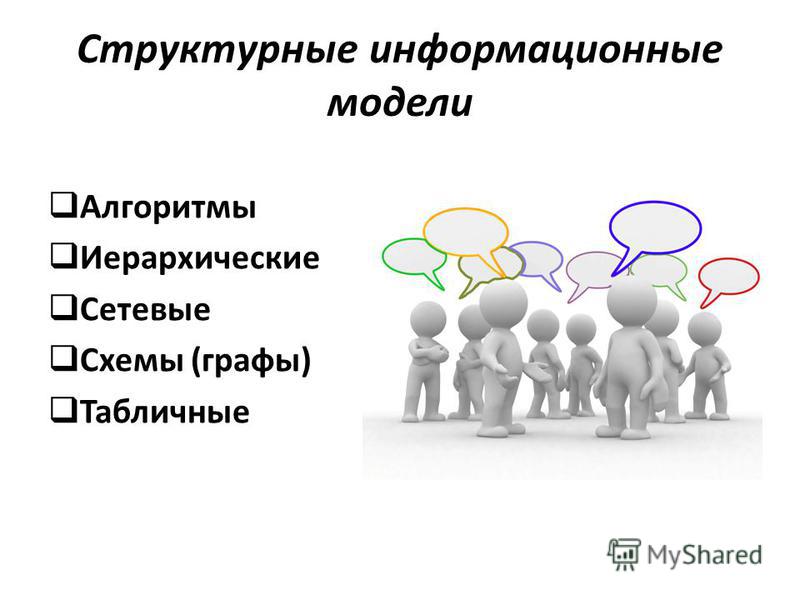 Структурные информационные модели

❑Алгоритмы
❑Иерархические
❑Сетевые
❑Схемы (графы)
❑Табличные

MyShared